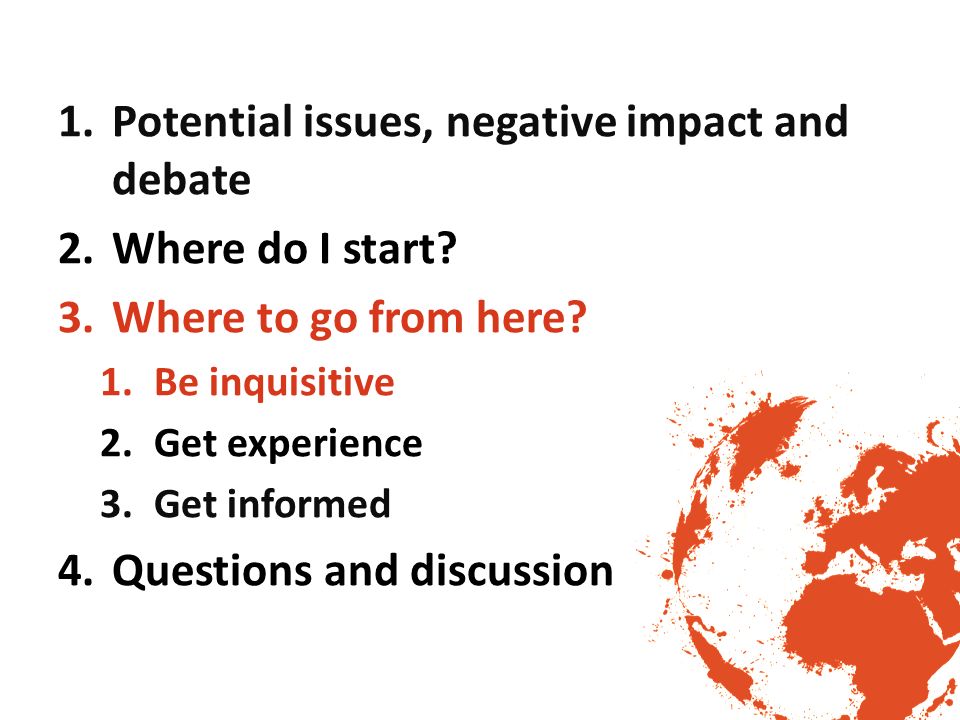 1. Potential issues, negative impact and debate
2. Where do I start?
3. Where to go from here?
   1. Be inquisitive
   2. Get experience
   3. Get informed
4. Questions and discussion